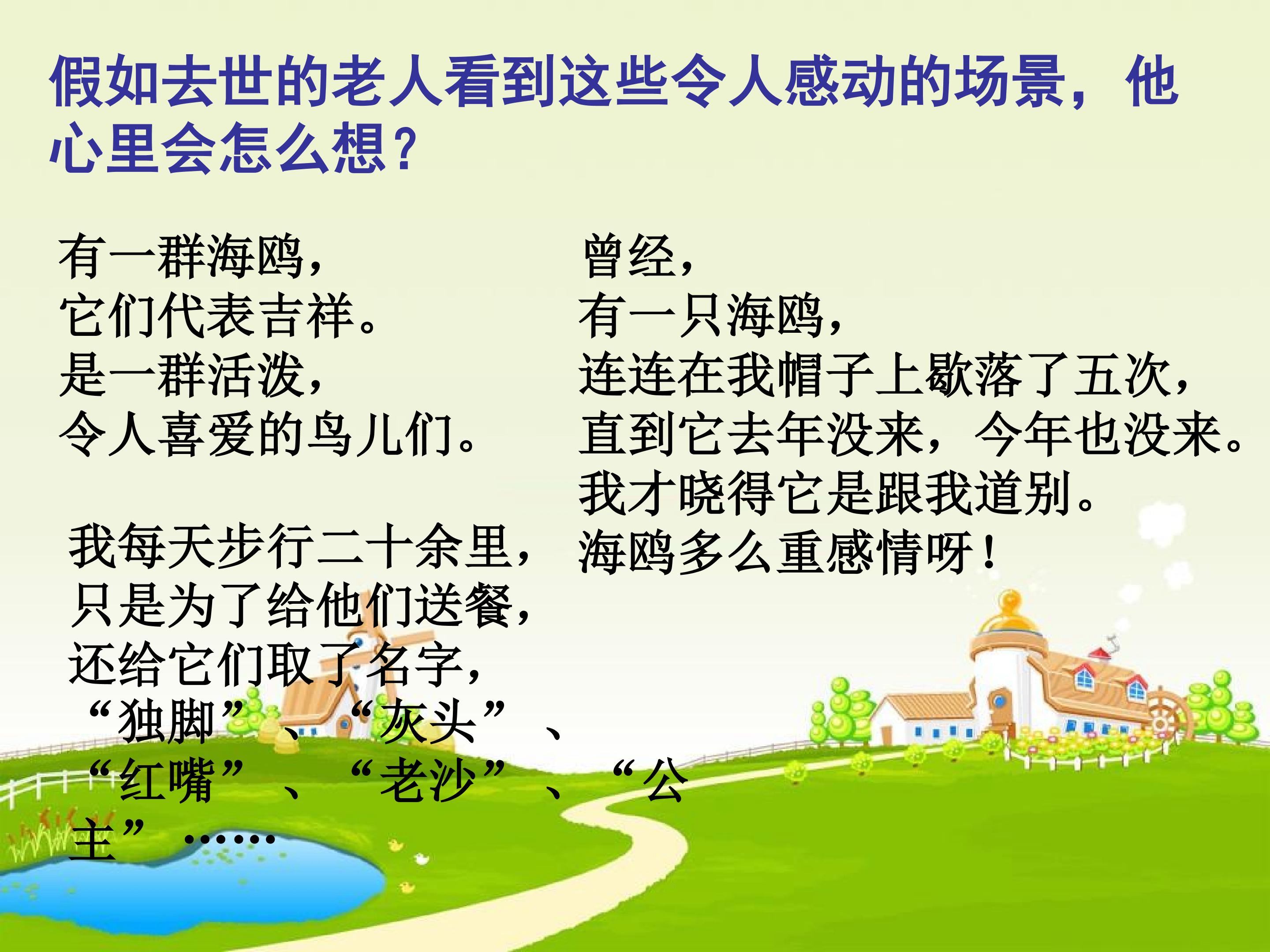 假如去世的老人看到这些令人感动的场景，他心里会怎么想？

有一群海鸥，
它们代表吉祥。
是一群活泼，
令人喜爱的鸟儿们。

我每天步行二十余里，
只是为了给他们送餐，
还给它们取了名字，
“独脚”、“灰头”、“红嘴”、“老沙”、“公主”……

曾经，
有一只海鸥，
连连在我帽子上歇落了五次，
直到它去年没来，今年也没来。
我才晓得它是跟我道别。
海鸥多么重感情呀！